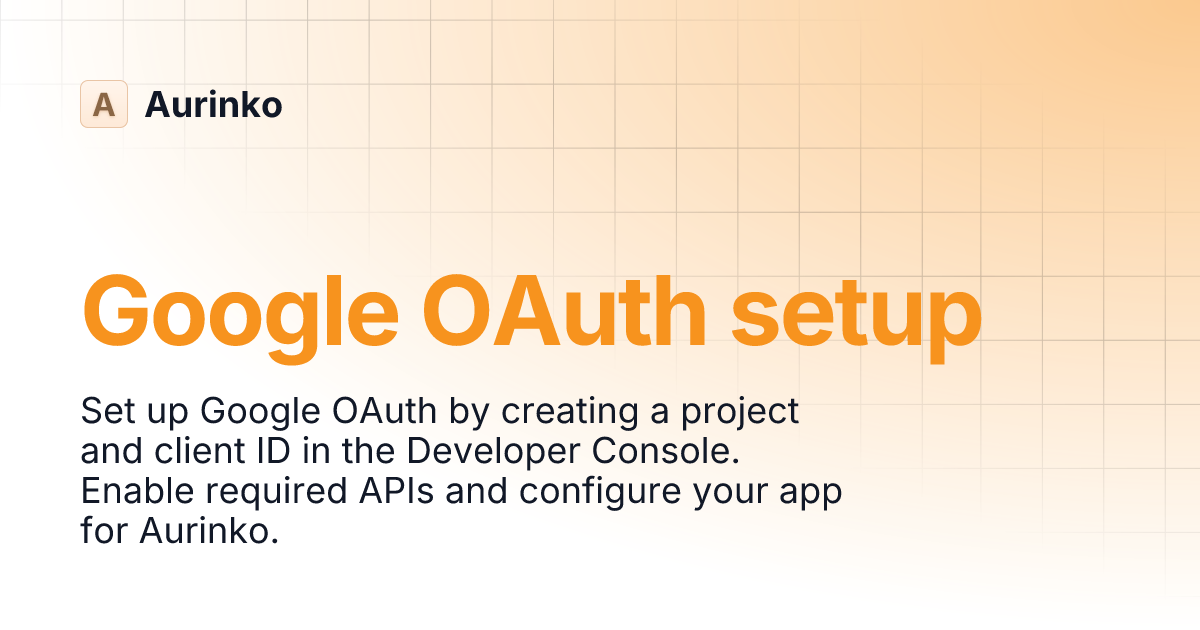 A Aurinko

Google OAuth setup

Set up Google OAuth by creating a project and client ID in the Developer Console. Enable required APIs and configure your app for Aurinko.